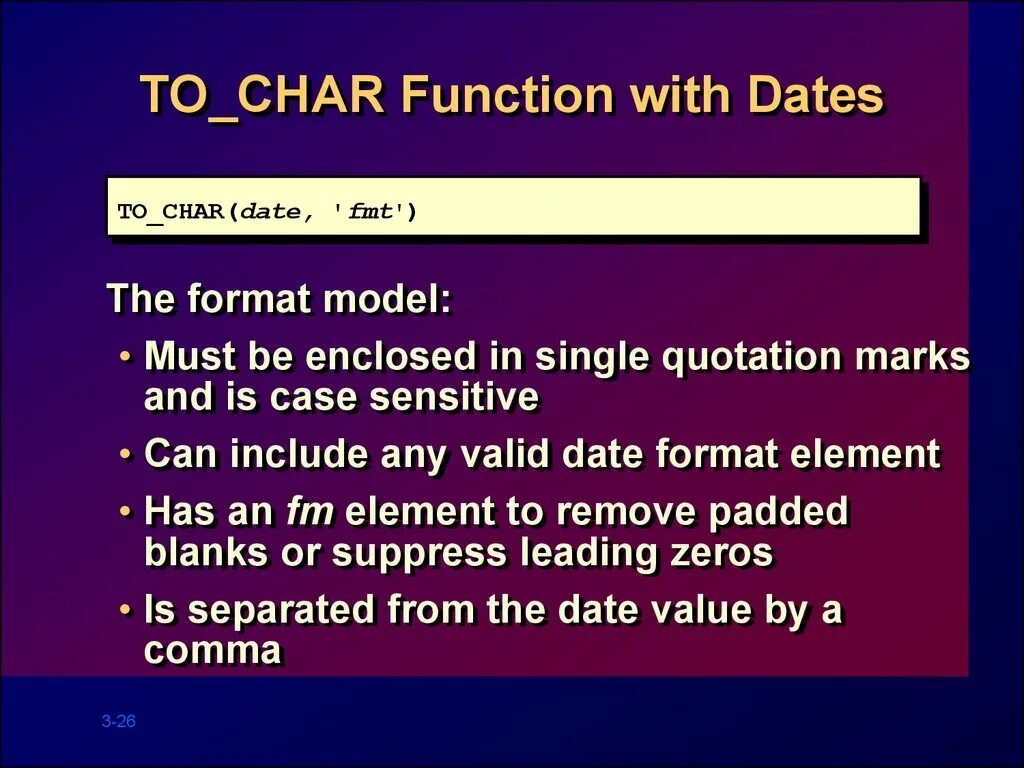 TO_CHAR Function with Dates

TO_CHAR(date, 'fmt')

The format model:

• Must be enclosed in single quotation marks and is case sensitive

• Can include any valid date format element

• Has an fm element to remove padded blanks or suppress leading zeros

• Is separated from the date value by a comma

3-26